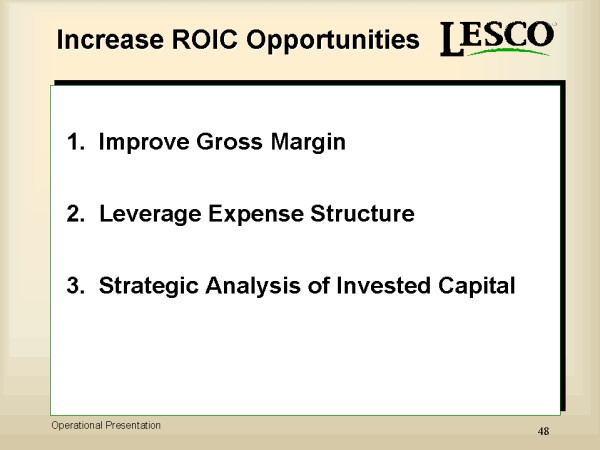 Increase ROIC Opportunities

LESCO

1. Improve Gross Margin

2. Leverage Expense Structure

3. Strategic Analysis of Invested Capital

Operational Presentation

48